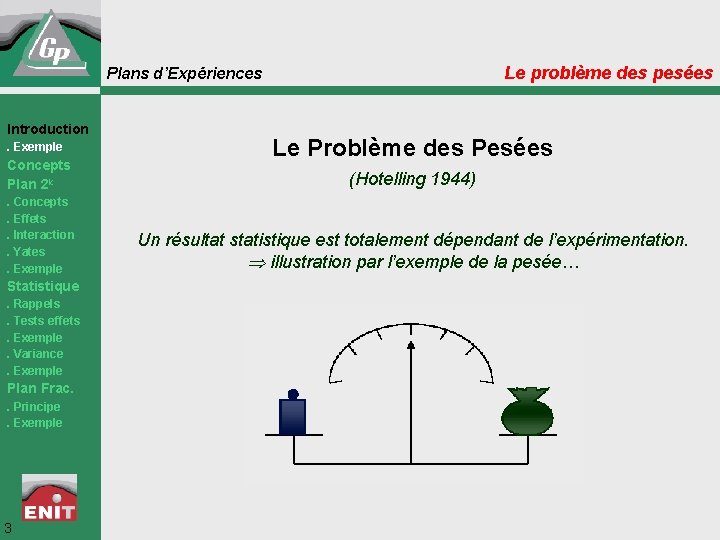 Gp

Plans d'Expériences

Le problème des pesées

Introduction
. Exemple
Concepts
Plan $2^k$
. Concepts
. Effets
. Interaction
. Yates
. Exemple
Statistique
. Rappels
. Tests effets
. Exemple
. Variance
. Exemple
Plan Frac.
. Principe
. Exemple

ENIT

3

Le Problème des Pesées

(Hotelling 1944)

Un résultat statistique est totalement dépendant de l'expérimentation.
$\Rightarrow$ illustration par l'exemple de la pesée…